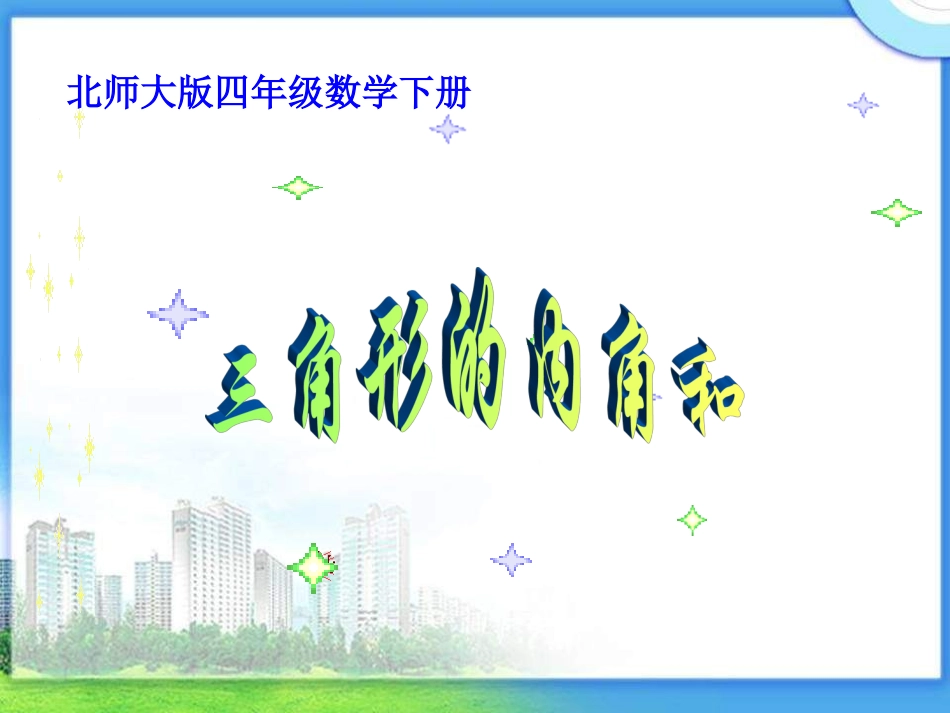 北师大版四年级数学下册

三角形的内角和